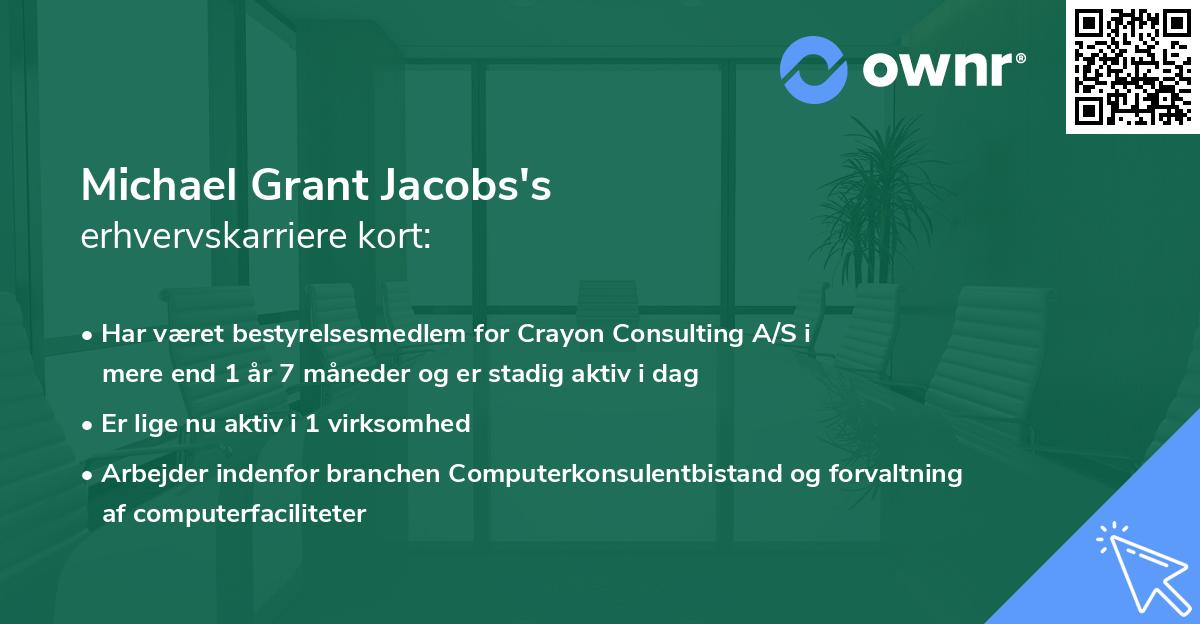 ownr®

Michael Grant Jacobs's
erhvervskarriere kort:

• Har været bestyrelsesmedlem for Crayon Consulting A/S i mere end 1 år 7 måneder og er stadig aktiv i dag

• Er lige nu aktiv i 1 virksomhed

• Arbejder indenfor branchen Computerkonsulentbistand og forvaltning af computerfaciliteter